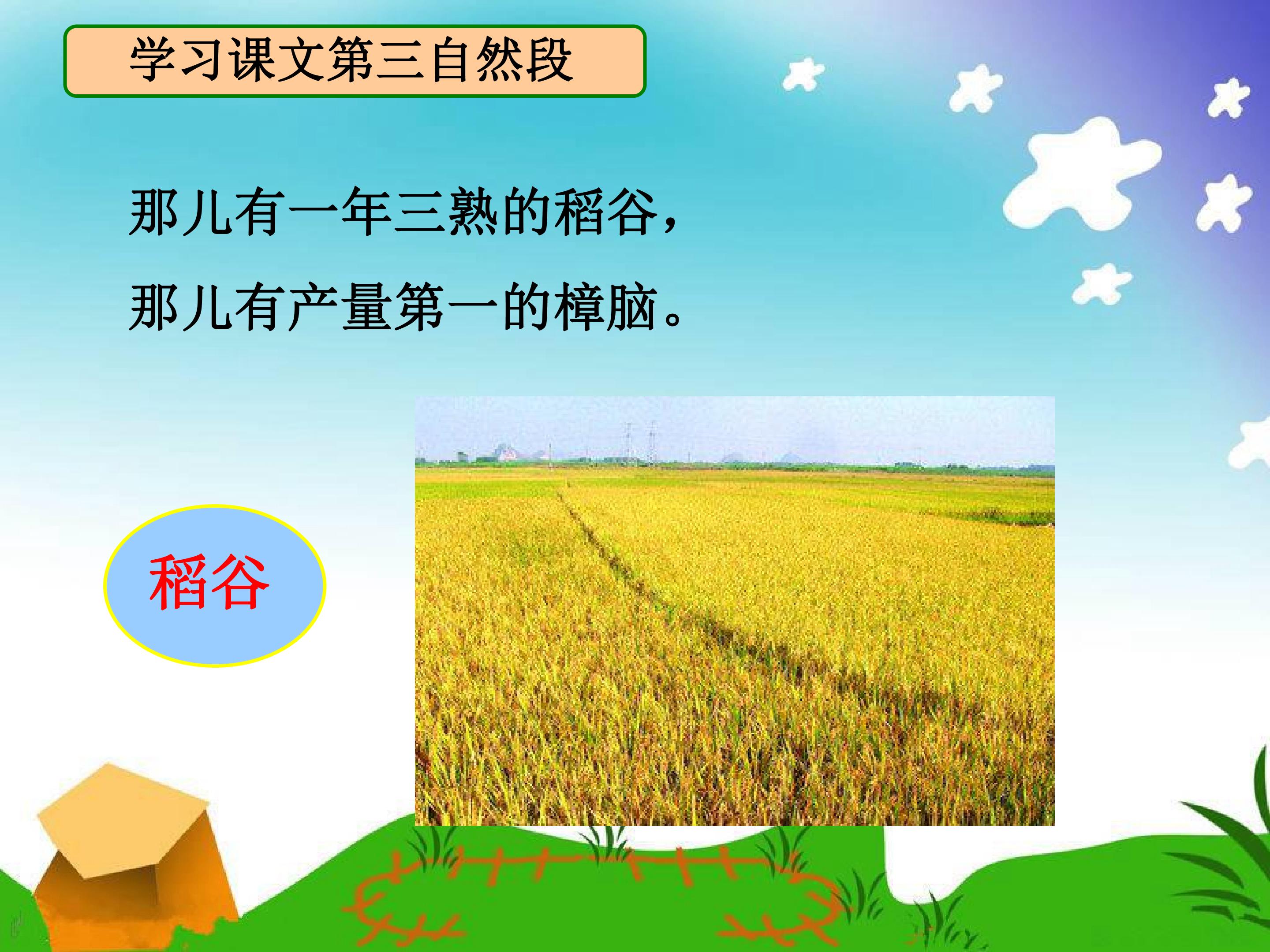 学习课文第三自然段

那儿有一年三熟的稻谷，

那儿有产量第一的樟脑。

稻谷